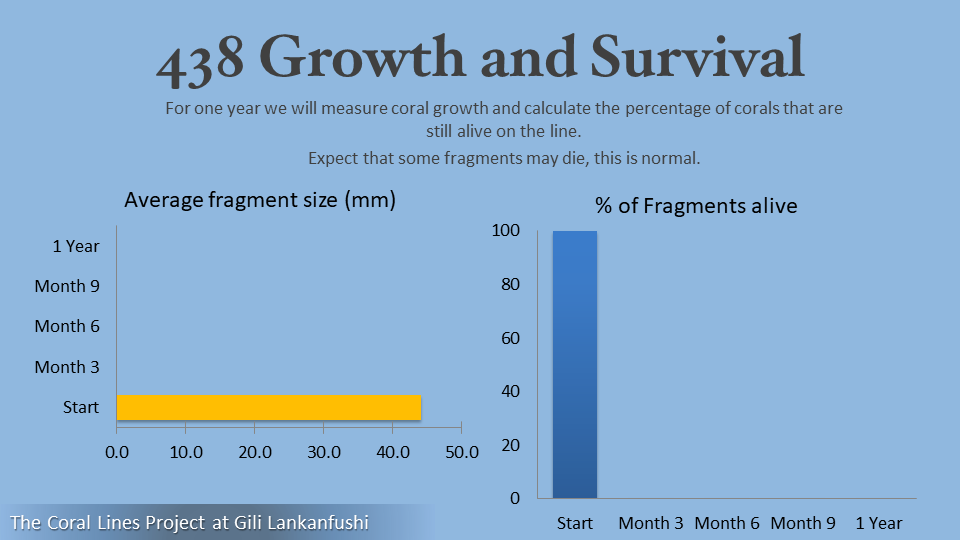 438 Growth and Survival

For one year we will measure coral growth and calculate the percentage of corals that are still alive on the line.

Expect that some fragments may die, this is normal.

Average fragment size (mm)

1 Year
Month 9
Month 6
Month 3
Start

0.0 10.0 20.0 30.0 40.0 50.0

% of Fragments alive

100
80
60
40
20
0

Start Month 3 Month 6 Month 9 1 Year

The Coral Lines Project at Gili Lankanfushi